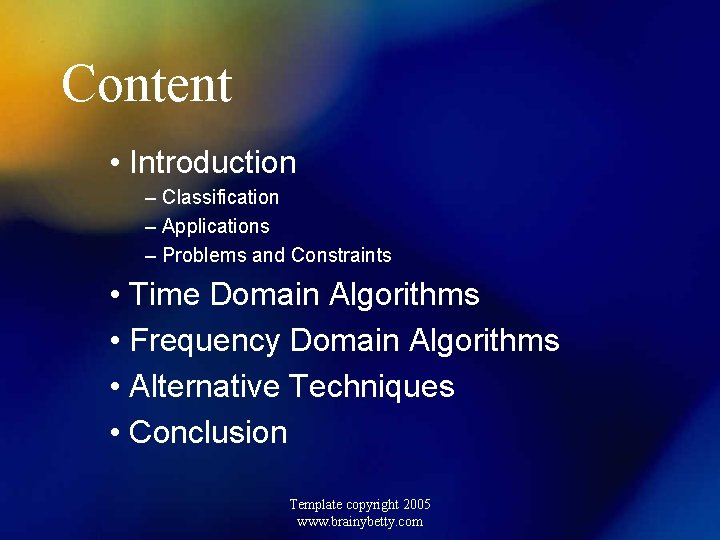 Content

• Introduction
– Classification
– Applications
– Problems and Constraints
• Time Domain Algorithms
• Frequency Domain Algorithms
• Alternative Techniques
• Conclusion

Template copyright 2005
www.brainybetty.com